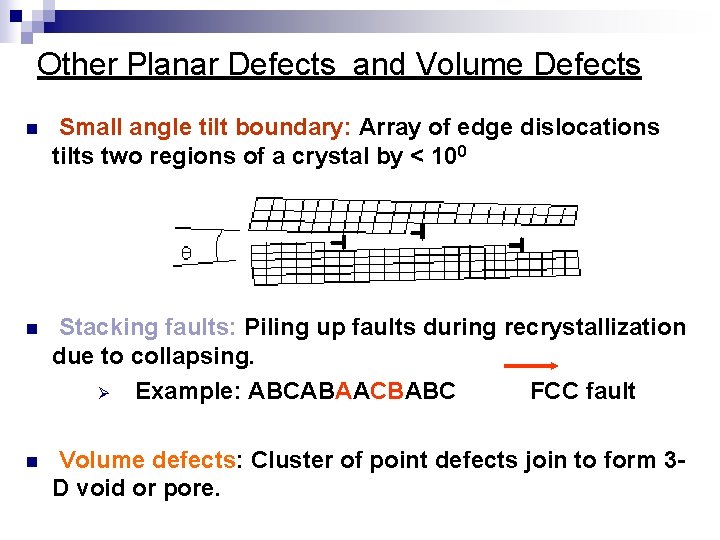 Other Planar Defects and Volume Defects

Small angle tilt boundary: Array of edge dislocations tilts two regions of a crystal by < $10^0$

θ

Stacking faults: Piling up faults during recrystallization due to collapsing.

Example: ABCABAACBABC FCC fault

Volume defects: Cluster of point defects join to form 3-D void or pore.